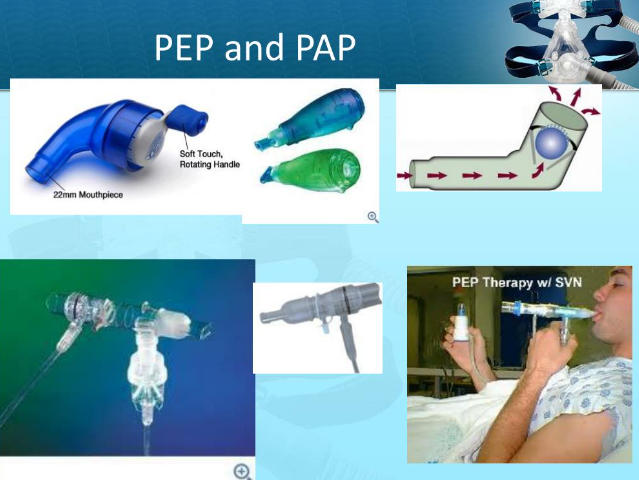 PEP and PAP

Soft Touch, Rotating Handle

22mm Mouthpiece

PEP Therapy w/ SVN